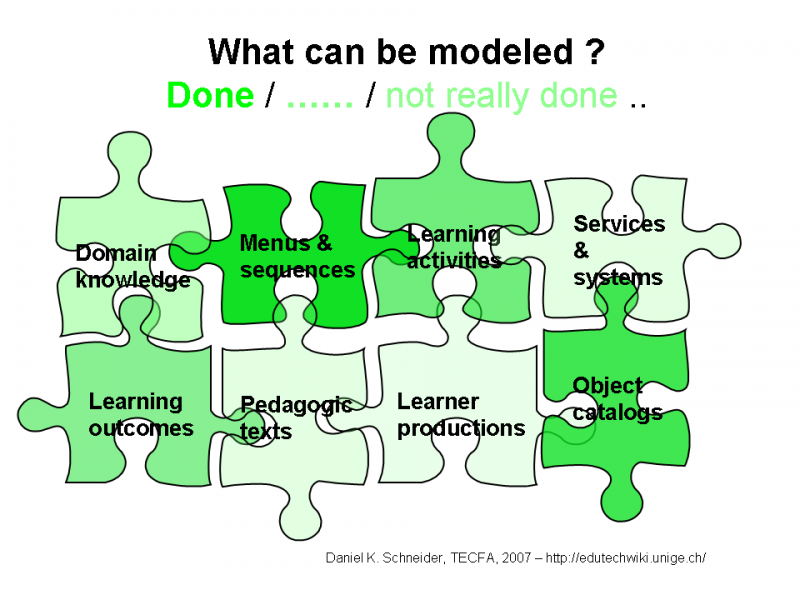 What can be modeled ?
Done / …… / not really done ..

Domain knowledge

Menus & sequences

Learning activities

Services & systems

Learning outcomes

Pedagogic texts

Learner productions

Object catalogs

Daniel K. Schneider, TECFA, 2007 – http://edutechwiki.unige.ch/